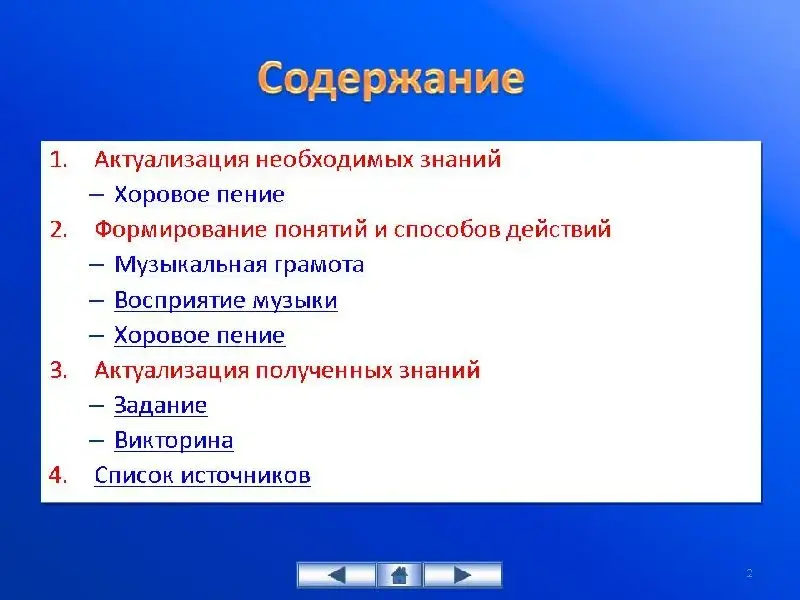 Содержание

1. Актуализация необходимых знаний
– Хоровое пение
2. Формирование понятий и способов действий
– Музыкальная грамота
– Восприятие музыки
– Хоровое пение
3. Актуализация полученных знаний
– Задание
– Викторина
4. Список источников

2